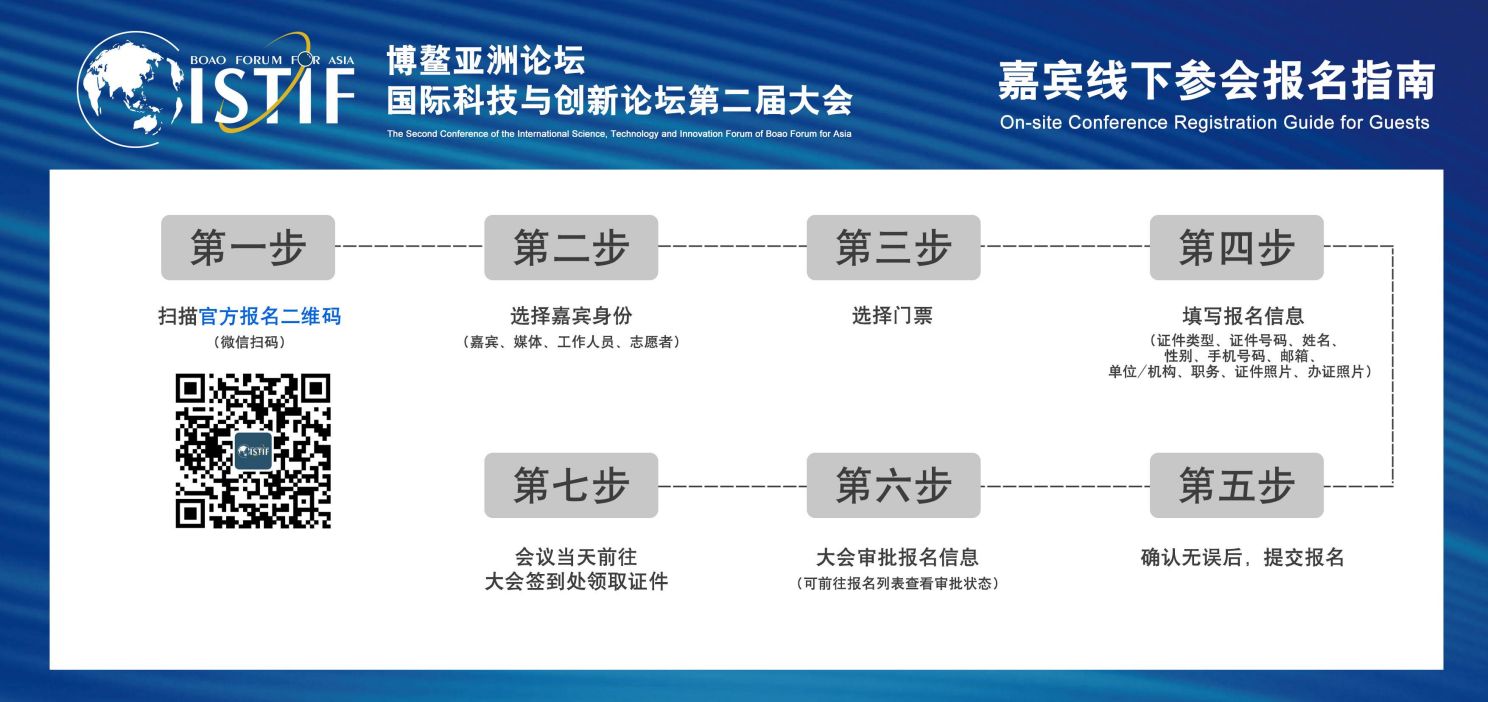 BOAO FORUM FOR ASIA
ISTIF

博鳌亚洲论坛
国际科技与创新论坛第二届大会
The Second Conference of the International Science, Technology and Innovation Forum of Boao Forum for Asia

嘉宾线下参会报名指南
On-site Conference Registration Guide for Guests

第一步
扫描官方报名二维码
（微信扫码）

ISTIF

第二步
选择嘉宾身份
（嘉宾、媒体、工作人员、志愿者）

第三步
选择门票

第四步
填写报名信息
（证件类型、证件号码、姓名、性别、手机号码、邮箱、单位/机构、职务、证件照片、办证照片）

第五步
确认无误后，提交报名

第六步
大会审批报名信息
（可前往报名列表查看审批状态）

第七步
会议当天前往
大会签到处领取证件